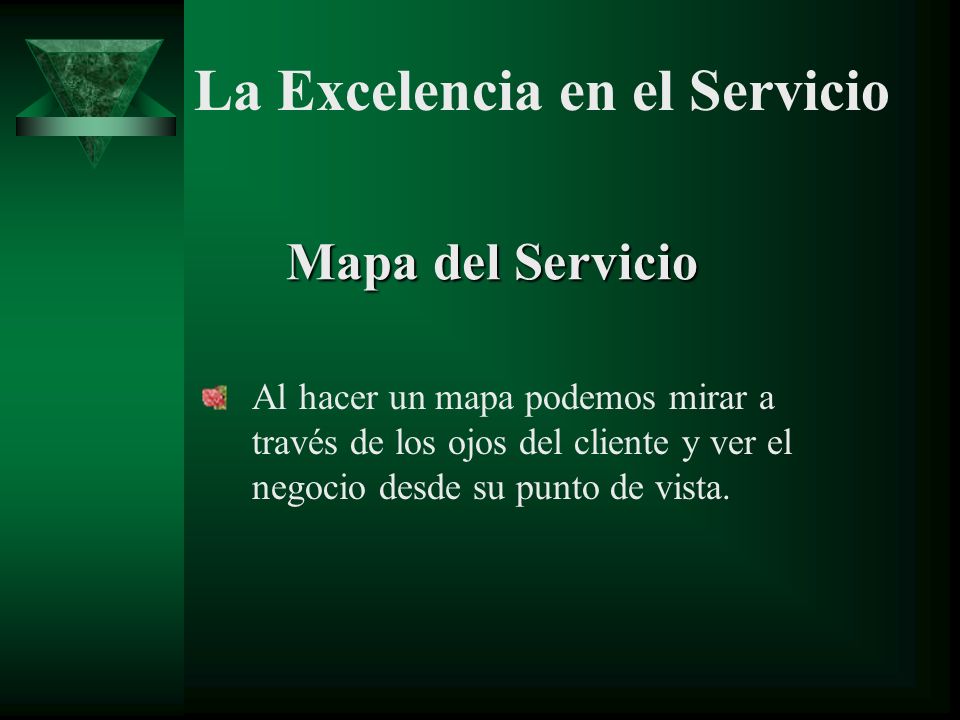 La Excelencia en el Servicio

Mapa del Servicio

Al hacer un mapa podemos mirar a través de los ojos del cliente y ver el negocio desde su punto de vista.